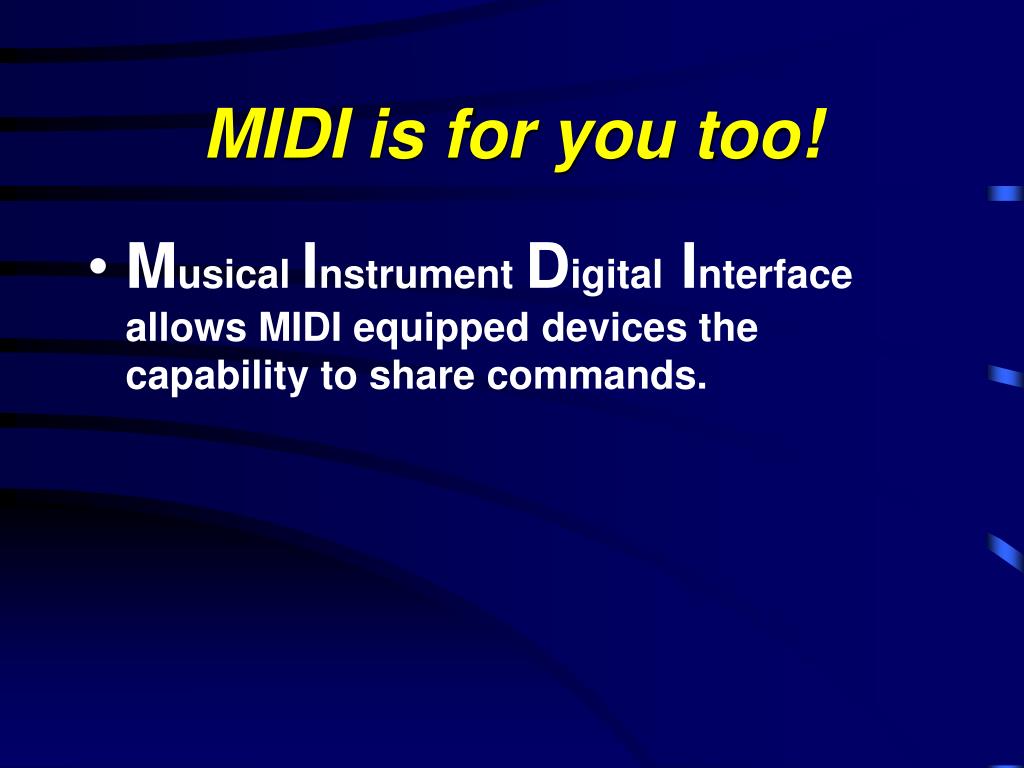 MIDI is for you too!

• Musical Instrument Digital Interface allows MIDI equipped devices the capability to share commands.